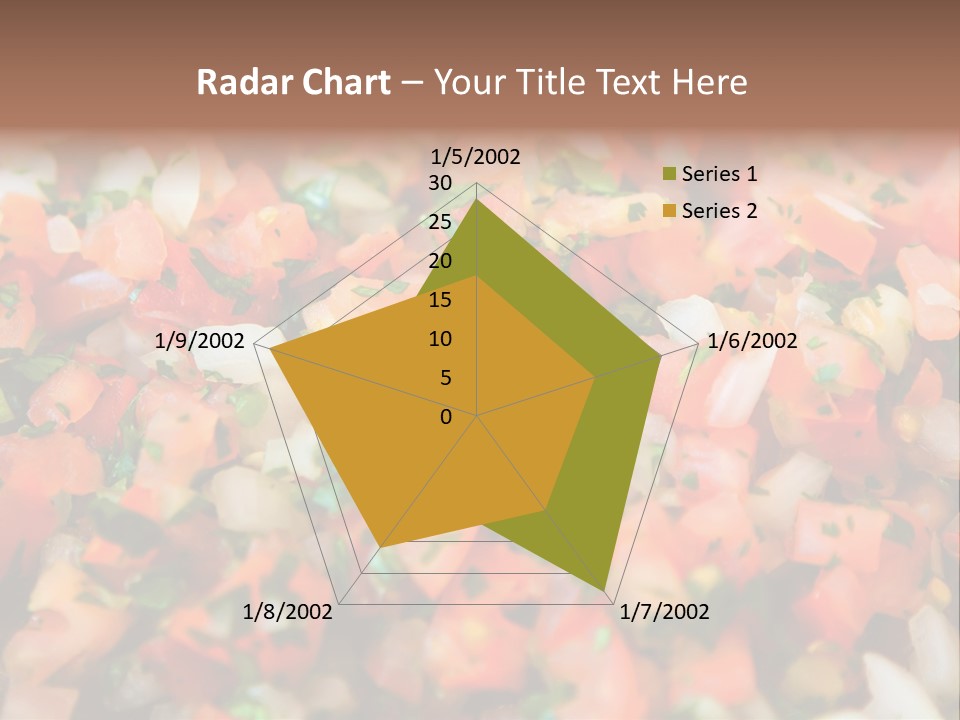 Radar Chart – Your Title Text Here

1/5/2002
30
25
20
15
10
5
0
1/6/2002
1/7/2002
1/8/2002
1/9/2002

Series 1
Series 2